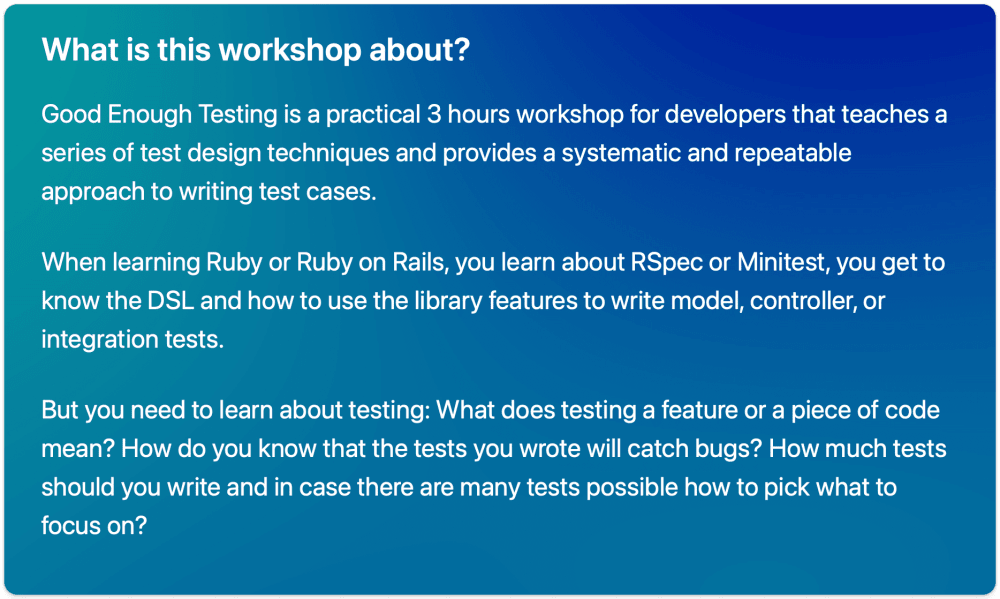 What is this workshop about?

Good Enough Testing is a practical 3 hours workshop for developers that teaches a series of test design techniques and provides a systematic and repeatable approach to writing test cases.

When learning Ruby or Ruby on Rails, you learn about RSpec or Minitest, you get to know the DSL and how to use the library features to write model, controller, or integration tests.

But you need to learn about testing: What does testing a feature or a piece of code mean? How do you know that the tests you wrote will catch bugs? How much tests should you write and in case there are many tests possible how to pick what to focus on?